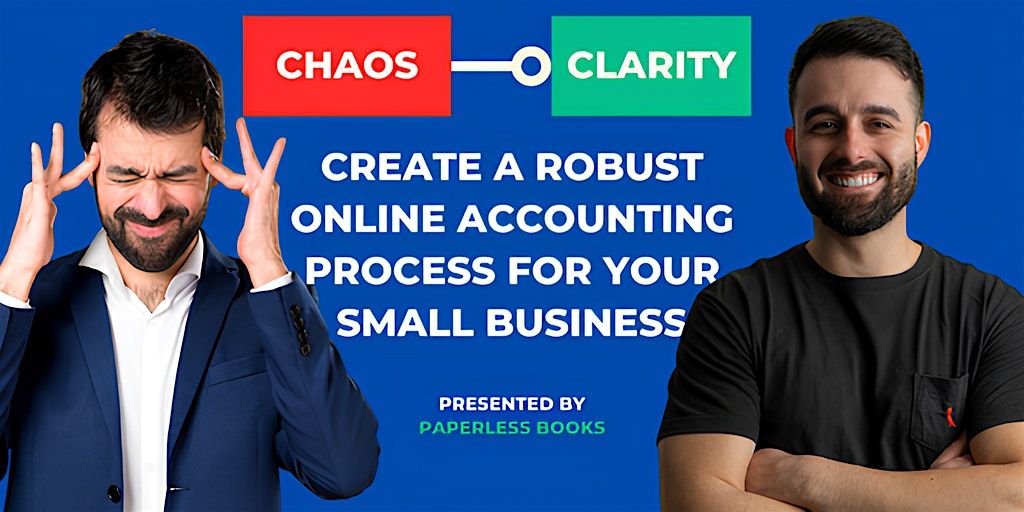 CHAOS

CLARITY

CREATE A ROBUST ONLINE ACCOUNTING PROCESS FOR YOUR SMALL BUSINESS

PRESENTED BY
PAPERLESS BOOKS